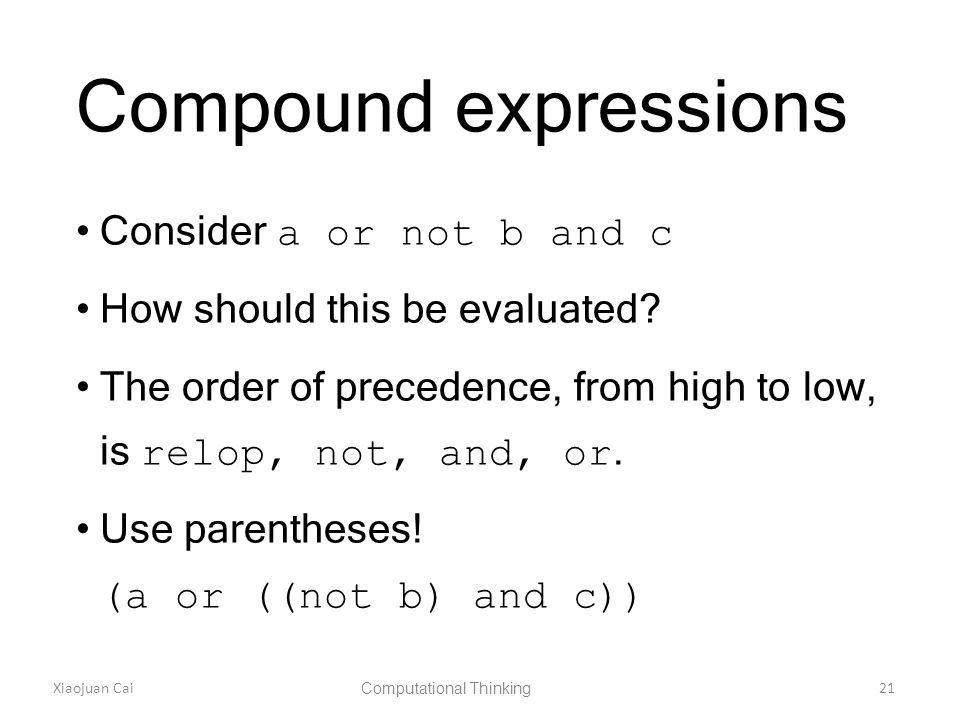 Compound expressions

• Consider a or not b and c

• How should this be evaluated?

• The order of precedence, from high to low, is relop, not, and, or.

• Use parentheses!
(a or ((not b) and c))

Xiaojuan Cai

Computational Thinking

21